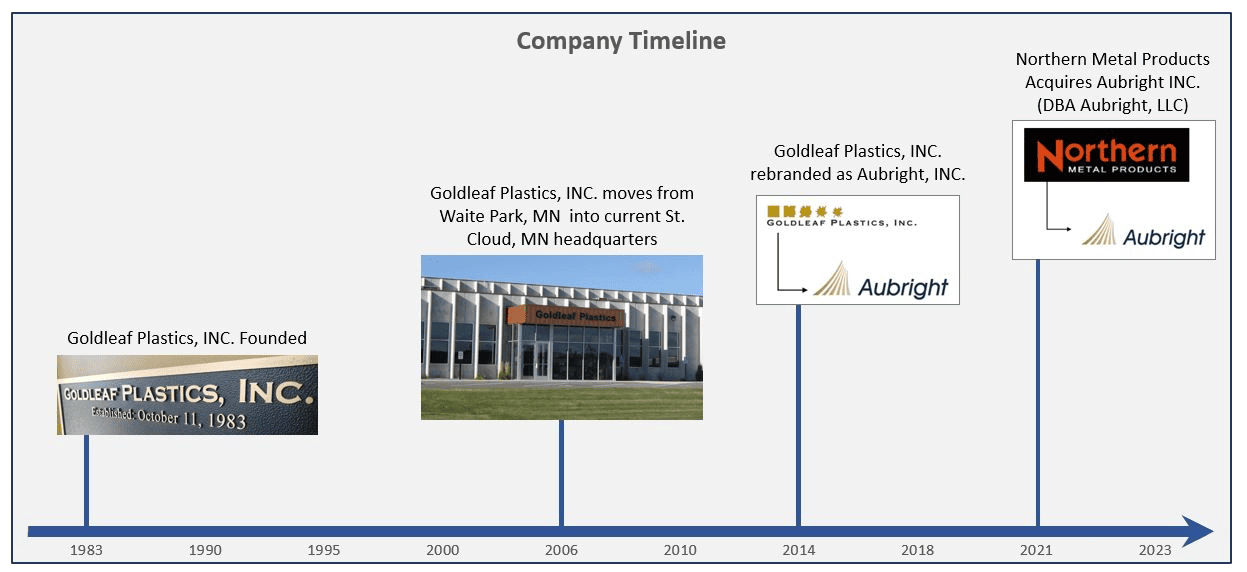 Company Timeline

Goldleaf Plastics, INC. Founded

GOLDLEAF PLASTICS, INC.
Established: October 11, 1983

Goldleaf Plastics, INC. moves from Waite Park, MN into current St. Cloud, MN headquarters

Goldleaf Plastics

Goldleaf Plastics, INC. rebranded as Aubright, INC.

GOLDLEAF PLASTICS, INC.

Aubright

Northern Metal Products Acquires Aubright INC. (DBA Aubright, LLC)

Northern
METAL PRODUCTS

Aubright

1983 1990 1995 2000 2006 2010 2014 2018 2021 2023